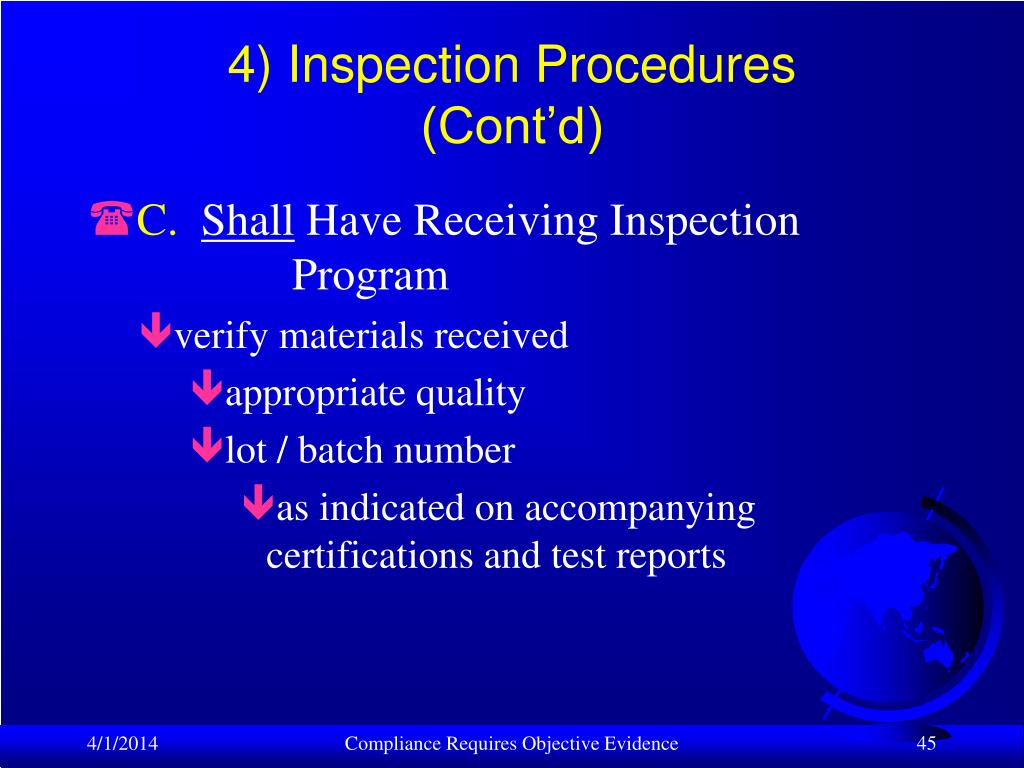 4) Inspection Procedures (Cont’d)

C. Shall Have Receiving Inspection Program

verify materials received

appropriate quality

lot / batch number

as indicated on accompanying certifications and test reports

4/1/2014

Compliance Requires Objective Evidence

45